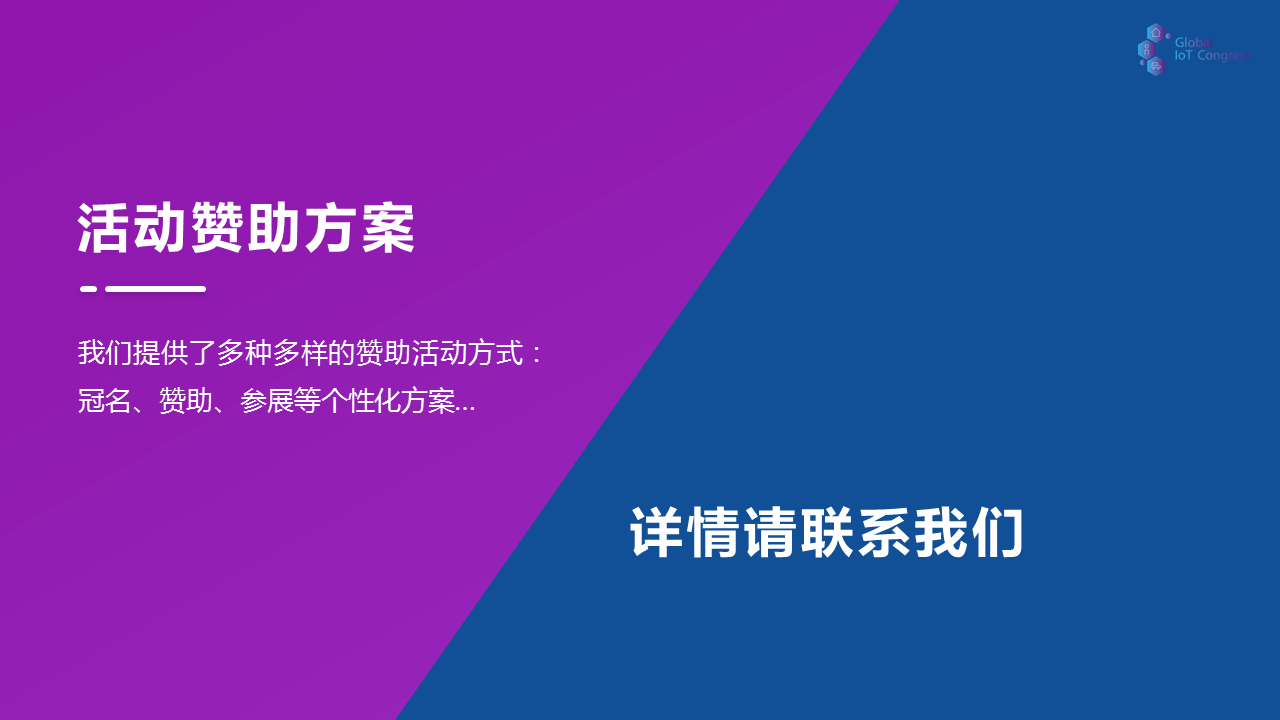 Global
IoT Congress

活动赞助方案

我们提供了多种多样的赞助活动方式：
冠名、赞助、参展等个性化方案...

详情请联系我们